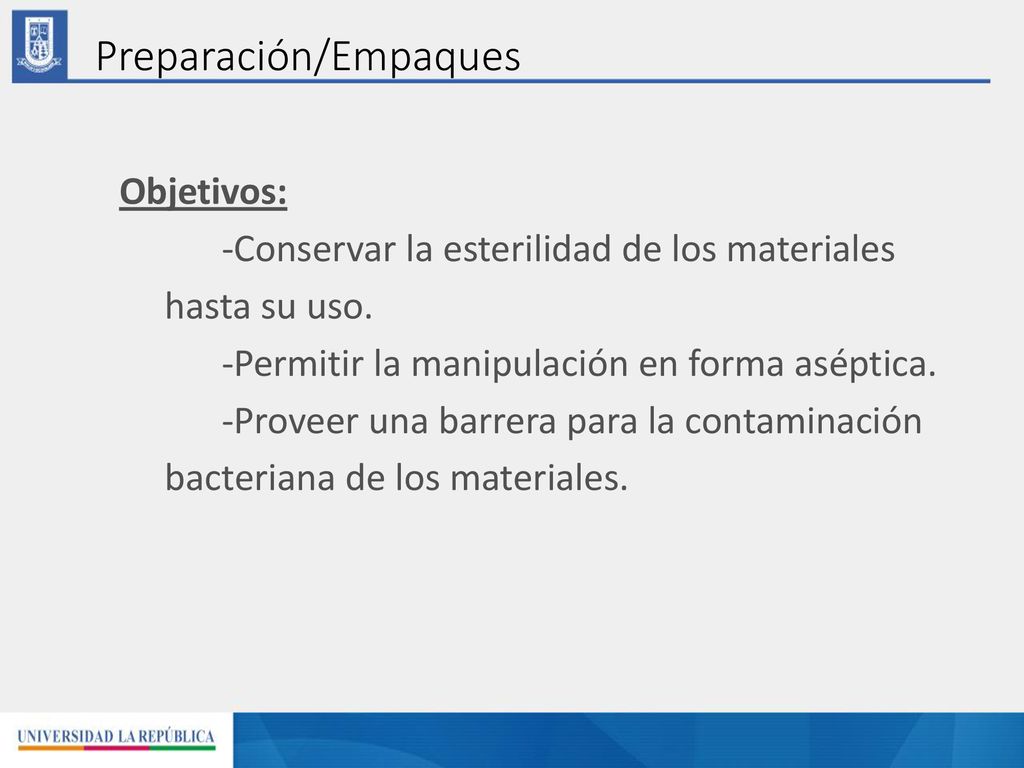 Preparación/Empaques

Objetivos:

-Conservar la esterilidad de los materiales hasta su uso.

-Permitir la manipulación en forma aséptica.

-Proveer una barrera para la contaminación bacteriana de los materiales.

UNIVERSIDAD LA REPÚBLICA